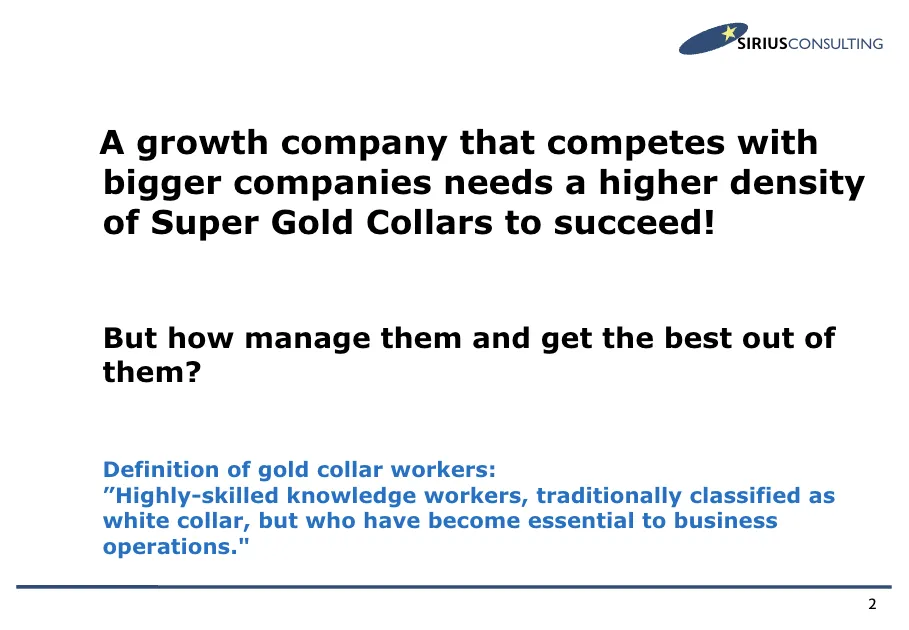 SIRIUSCONSULTING

A growth company that competes with bigger companies needs a higher density of Super Gold Collars to succeed!

But how manage them and get the best out of them?

Definition of gold collar workers:
”Highly-skilled knowledge workers, traditionally classified as white collar, but who have become essential to business operations."

2